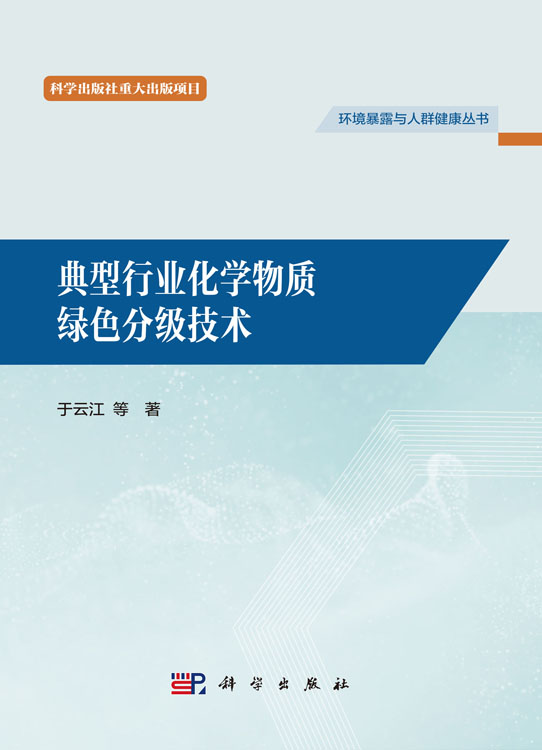 科学出版社重大出版项目

环境暴露与人群健康丛书

典型行业化学物质
绿色分级技术

于云江 等 著

科学出版社